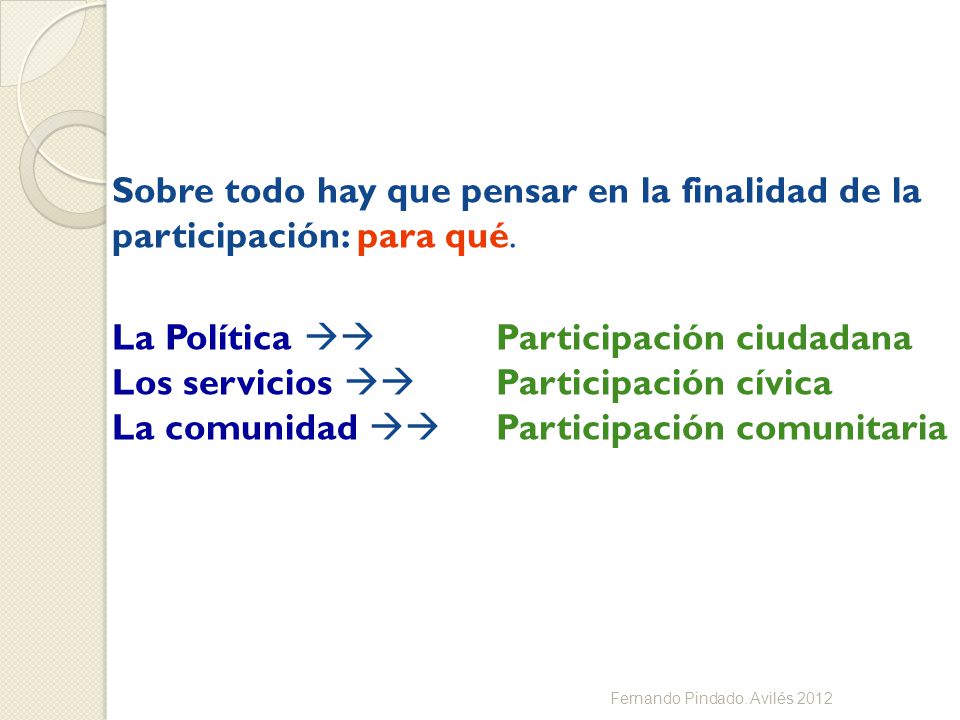 Sobre todo hay que pensar en la finalidad de la participación: para qué.

La Política →→ Participación ciudadana
Los servicios →→ Participación cívica
La comunidad →→ Participación comunitaria

Fernando Pindado Avilés 2012